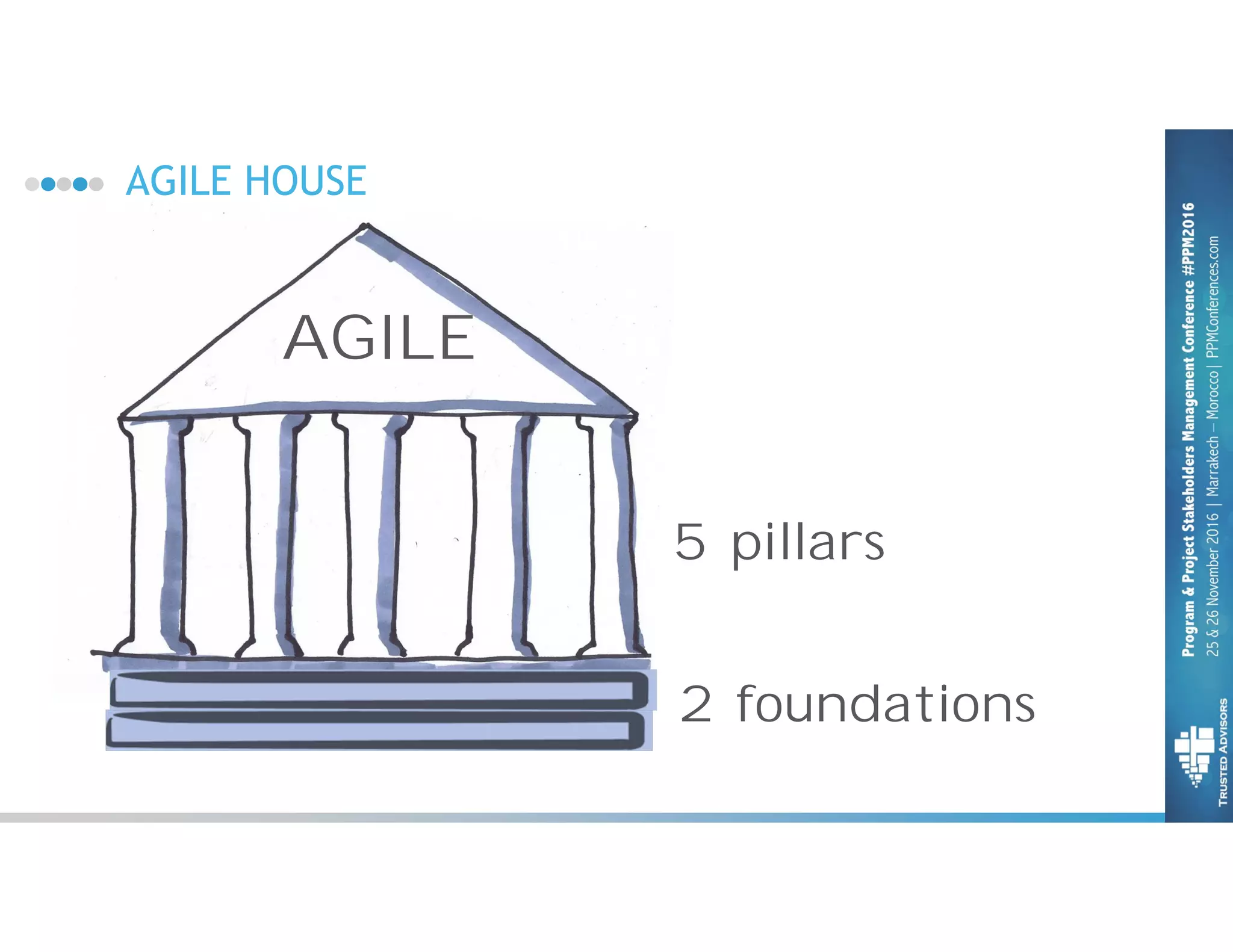 AGILE HOUSE

AGILE

5 pillars

2 foundations

Program & Project Stakeholders Management Conference #PPM2016
25 & 26 November 2016 | Marrakech – Morocco | PPMConferences.com

TRUSTED ADVISORS